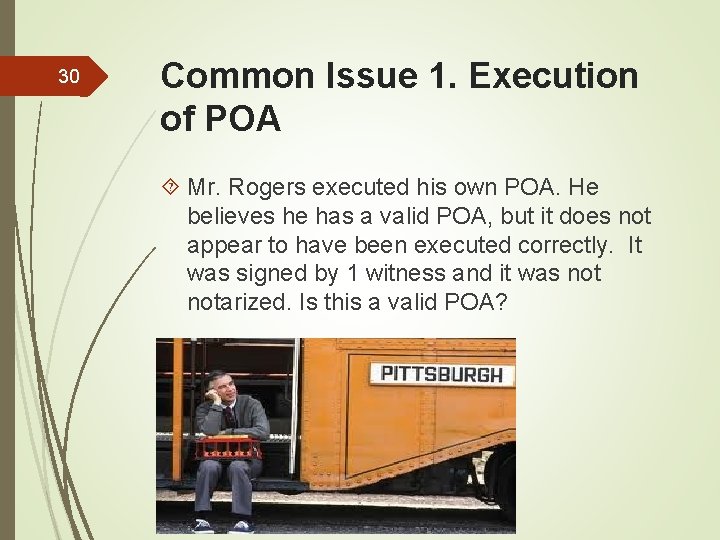 30

Common Issue 1. Execution of POA

Mr. Rogers executed his own POA. He believes he has a valid POA, but it does not appear to have been executed correctly. It was signed by 1 witness and it was not notarized. Is this a valid POA?

PITTSBURGH